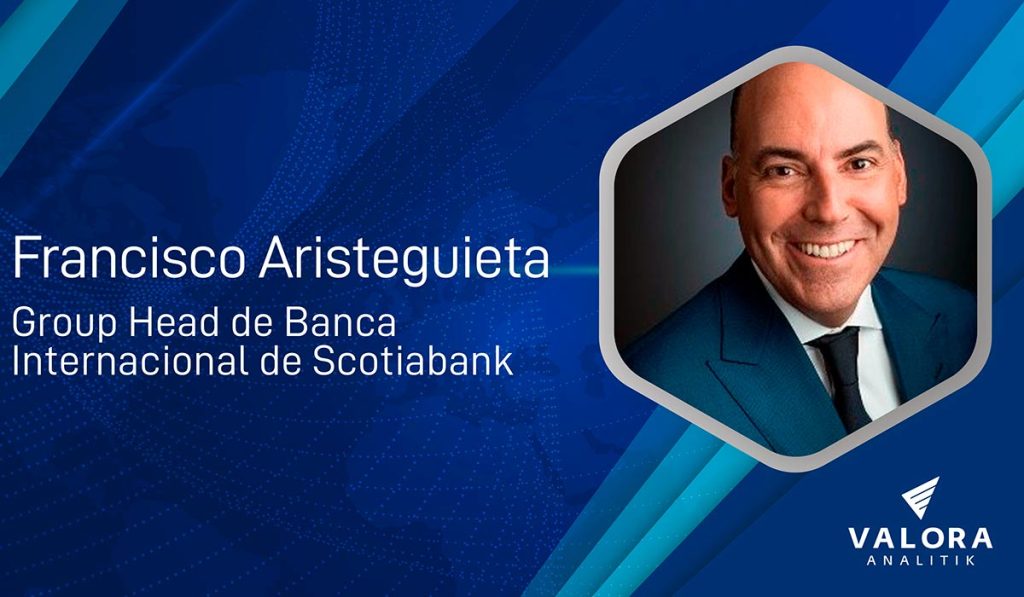 Francisco Aristeguieta

Group Head de Banca Internacional de Scotiabank

VALORA
ANALITIK